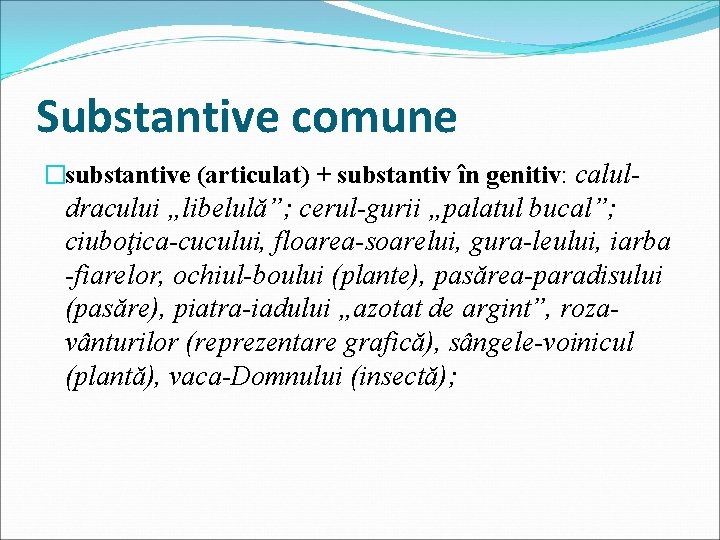 Substantive comune

substantive (articulat) + substantiv în genitiv: calul-dracului „libelulă”; cerul-gurii „palatul bucal”; ciuboţica-cucului, floarea-soarelui, gura-leului, iarba -fiarelor, ochiul-boului (plante), pasărea-paradisului (pasăre), piatra-iadului „azotat de argint”, roza-vânturilor (reprezentare grafică), sângele-voinicul (plantă), vaca-Domnului (insectă);